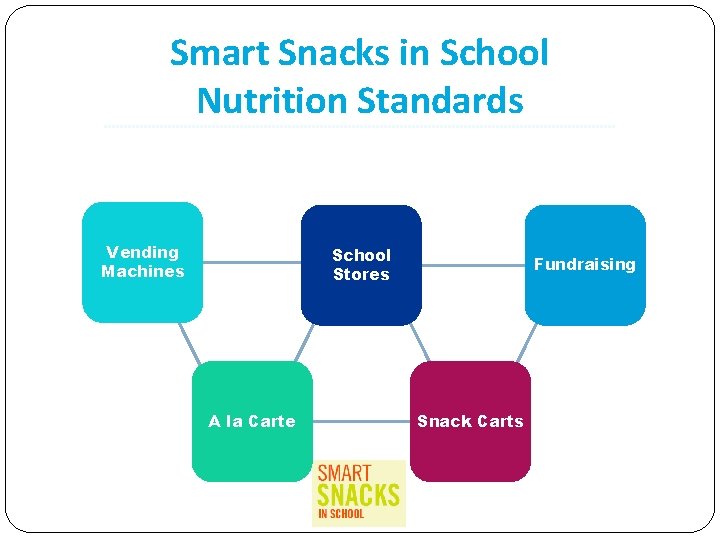 Smart Snacks in School Nutrition Standards

Vending Machines

School Stores

Fundraising

A la Carte

Snack Carts

SMART SNACKS IN SCHOOL